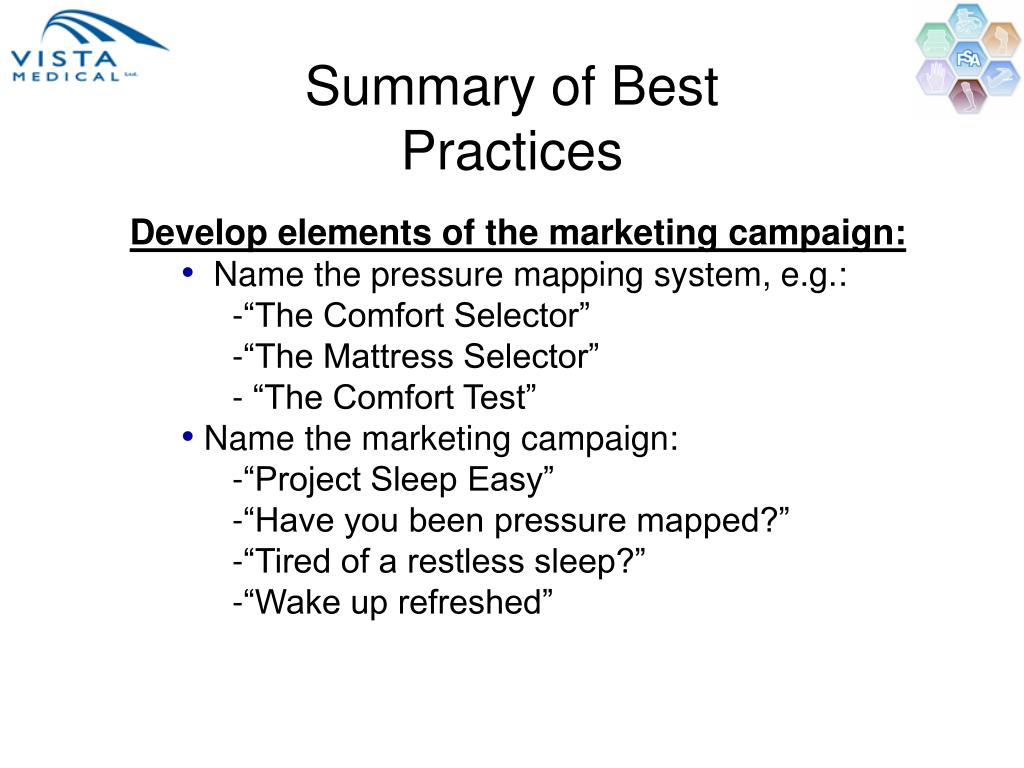 VISTA MEDICAL Ltd.

FSA

Summary of Best Practices

Develop elements of the marketing campaign:

• Name the pressure mapping system, e.g.:
-“The Comfort Selector”
-“The Mattress Selector”
- “The Comfort Test”

• Name the marketing campaign:
-“Project Sleep Easy”
-“Have you been pressure mapped?”
-“Tired of a restless sleep?”
-“Wake up refreshed”